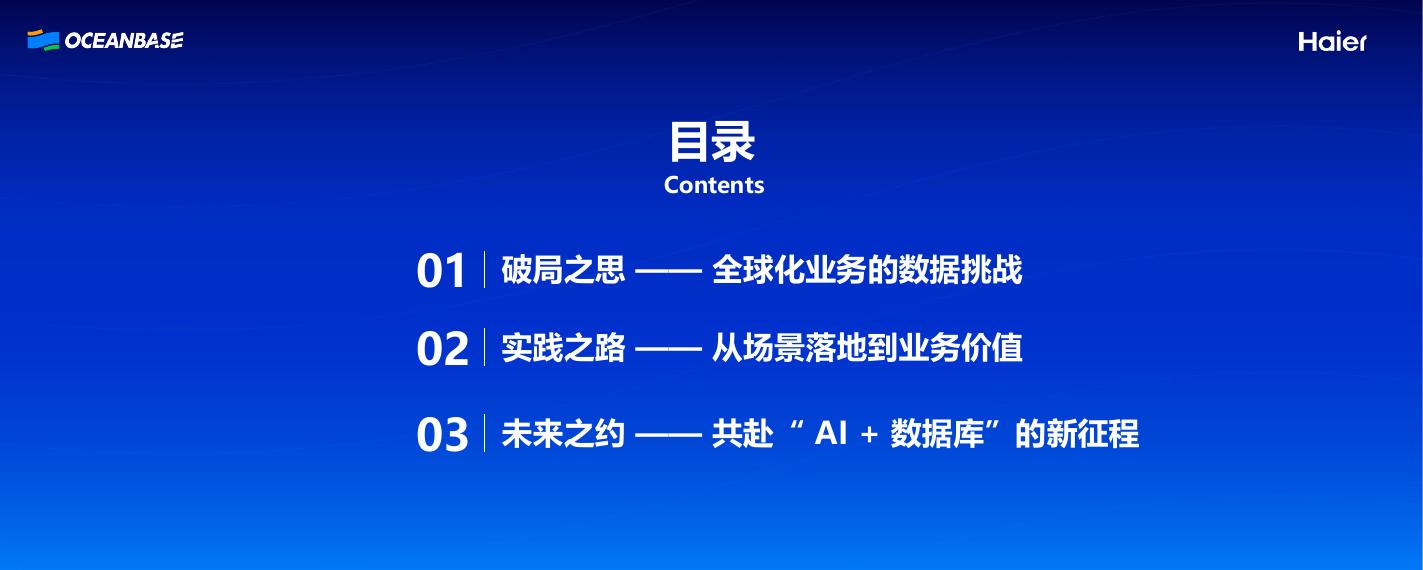 OCEANBASE

Haier

目录
Contents

01 破局之思 —— 全球化业务的数据挑战

02 实践之路 —— 从场景落地到业务价值

03 未来之约 —— 共赴“ AI + 数据库”的新征程